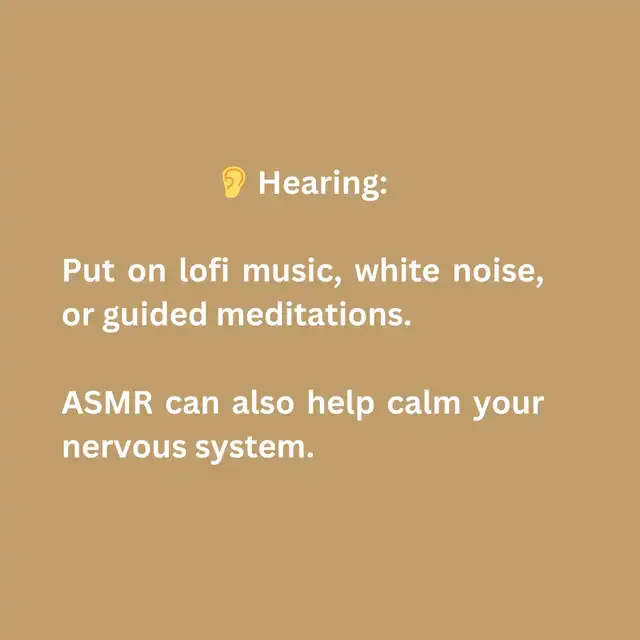 👂 Hearing:

Put on lofi music, white noise, or guided meditations.

ASMR can also help calm your nervous system.